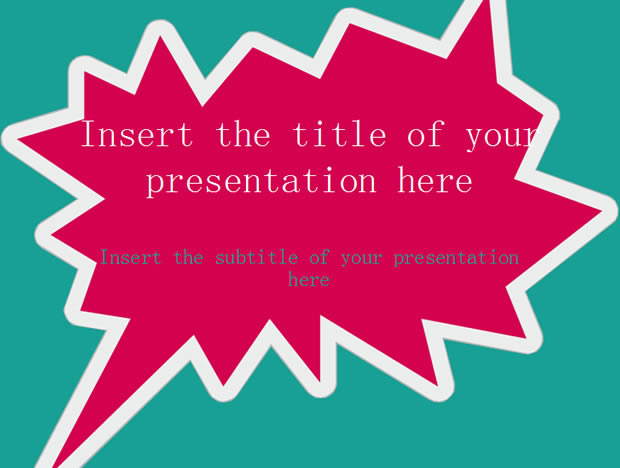 Insert the title of your presentation here

Insert the subtitle of your presentation here